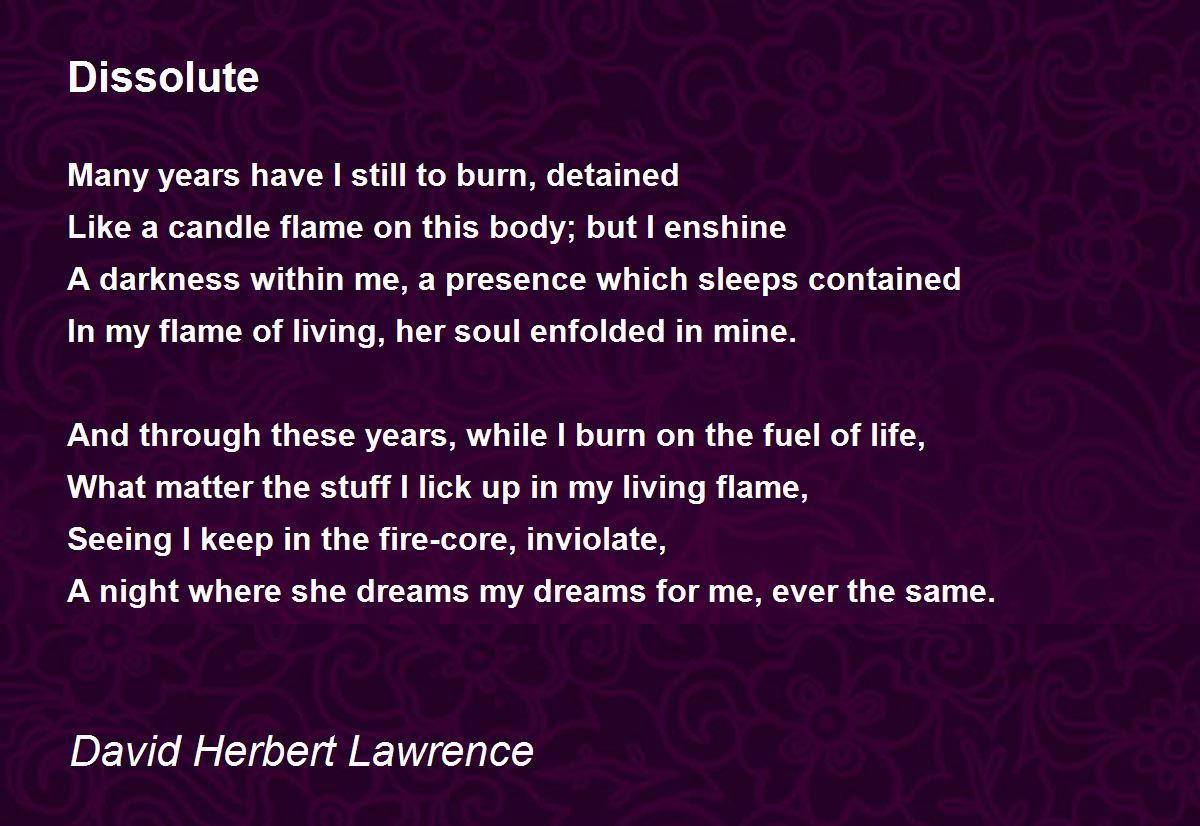 Dissolute

Many years have I still to burn, detained
Like a candle flame on this body; but I enshine
A darkness within me, a presence which sleeps contained
In my flame of living, her soul enfolded in mine.

And through these years, while I burn on the fuel of life,
What matter the stuff I lick up in my living flame,
Seeing I keep in the fire-core, inviolate,
A night where she dreams my dreams for me, ever the same.

David Herbert Lawrence